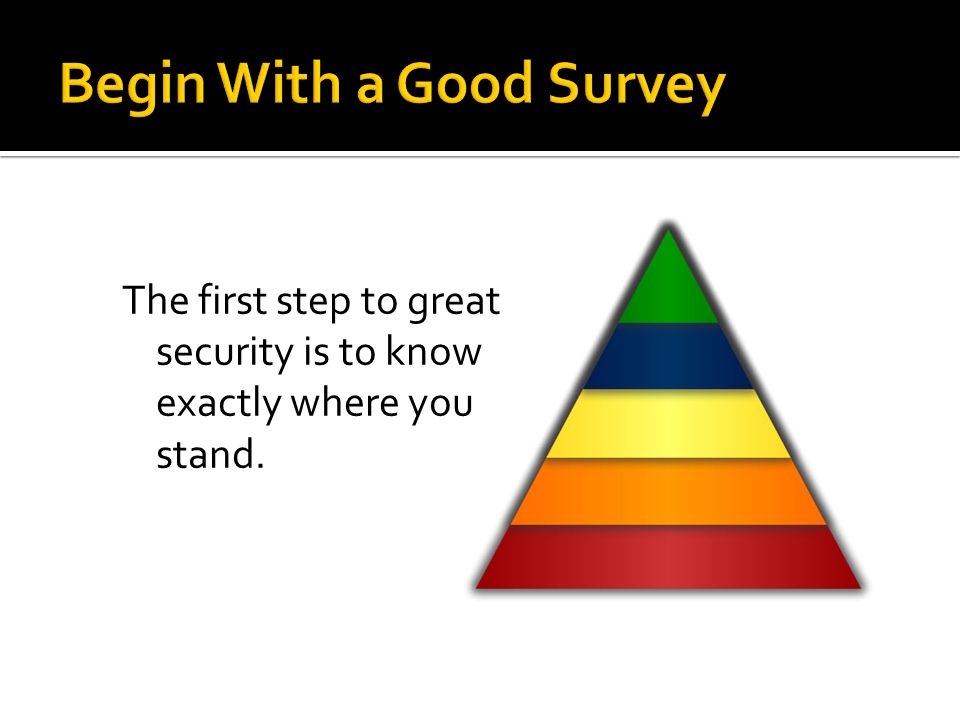 Begin With a Good Survey

The first step to great security is to know exactly where you stand.